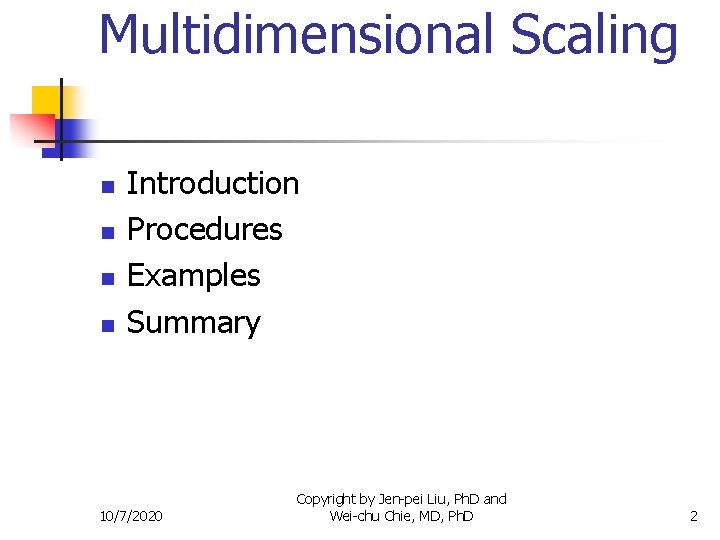 Multidimensional Scaling

- Introduction
- Procedures
- Examples
- Summary

10/7/2020

Copyright by Jen-pei Liu, PhD and Wei-chu Chie, MD, PhD

2